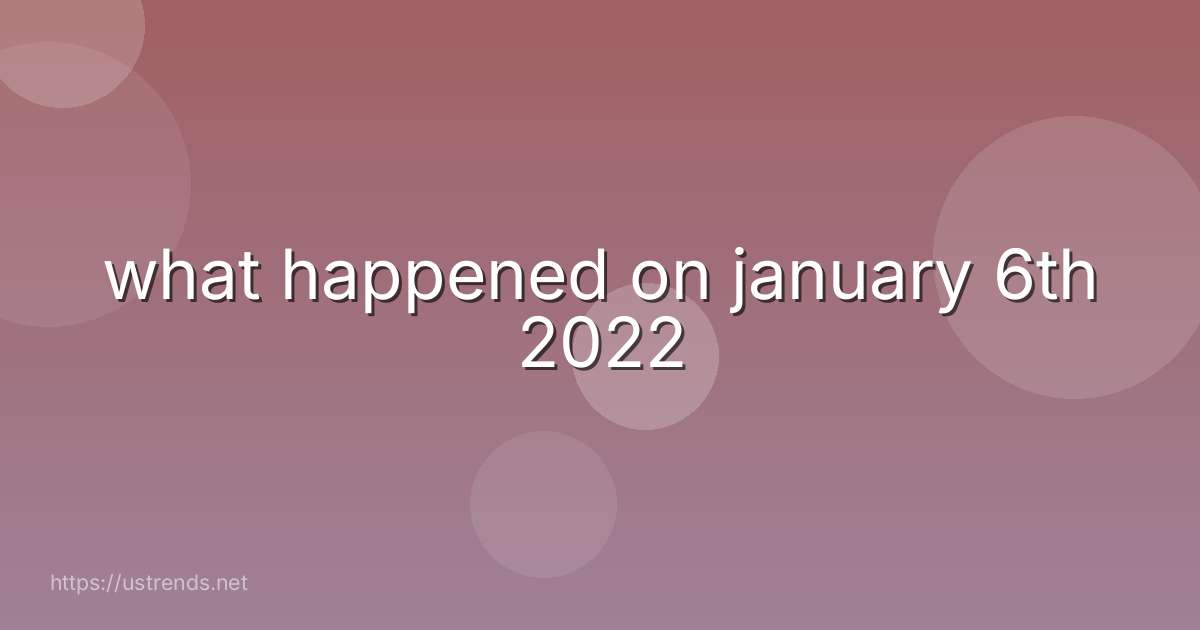 what happened on january 6th 2022

https://ustrends.net